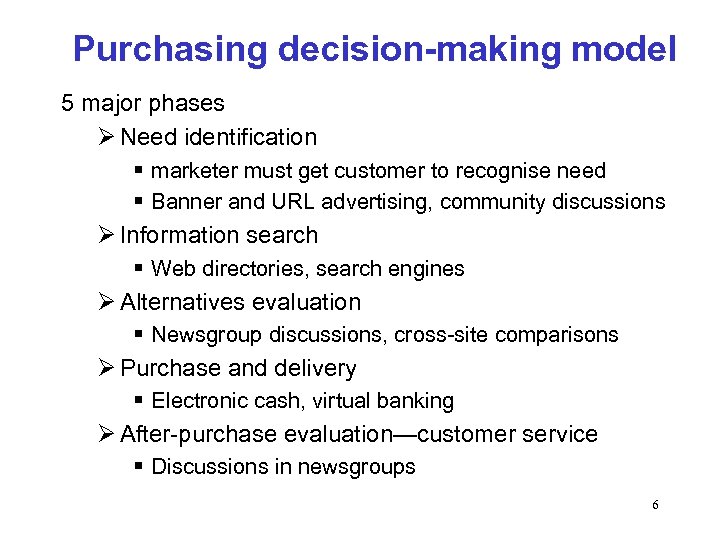 Purchasing decision-making model

5 major phases

➢ Need identification

▪ marketer must get customer to recognise need

▪ Banner and URL advertising, community discussions

➢ Information search

▪ Web directories, search engines

➢ Alternatives evaluation

▪ Newsgroup discussions, cross-site comparisons

➢ Purchase and delivery

▪ Electronic cash, virtual banking

➢ After-purchase evaluation—customer service

▪ Discussions in newsgroups

6